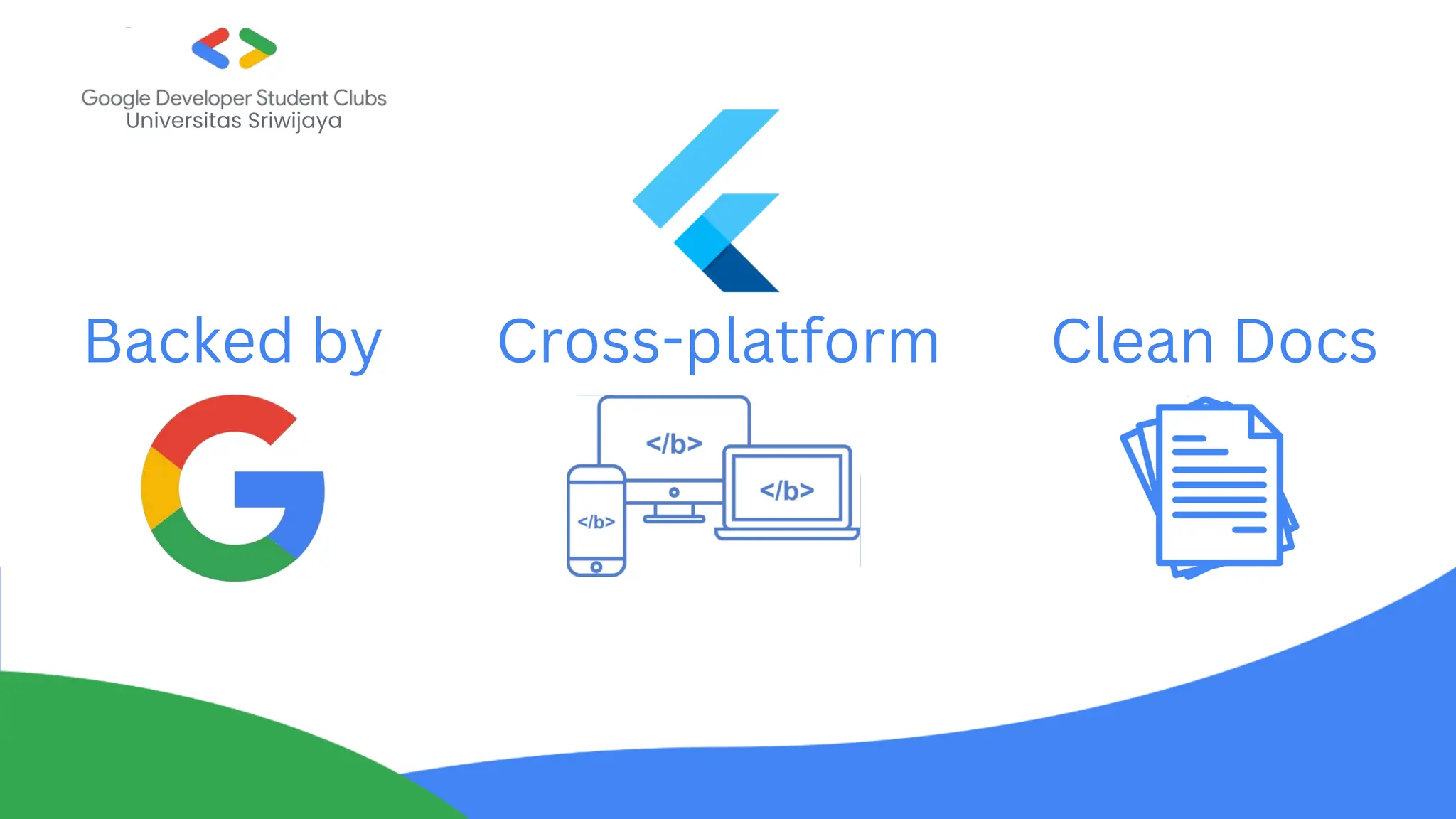 Google Developer Student Clubs
Universitas Sriwijaya

Backed by

Cross-platform

Clean Docs

</b>

</b>

</b>